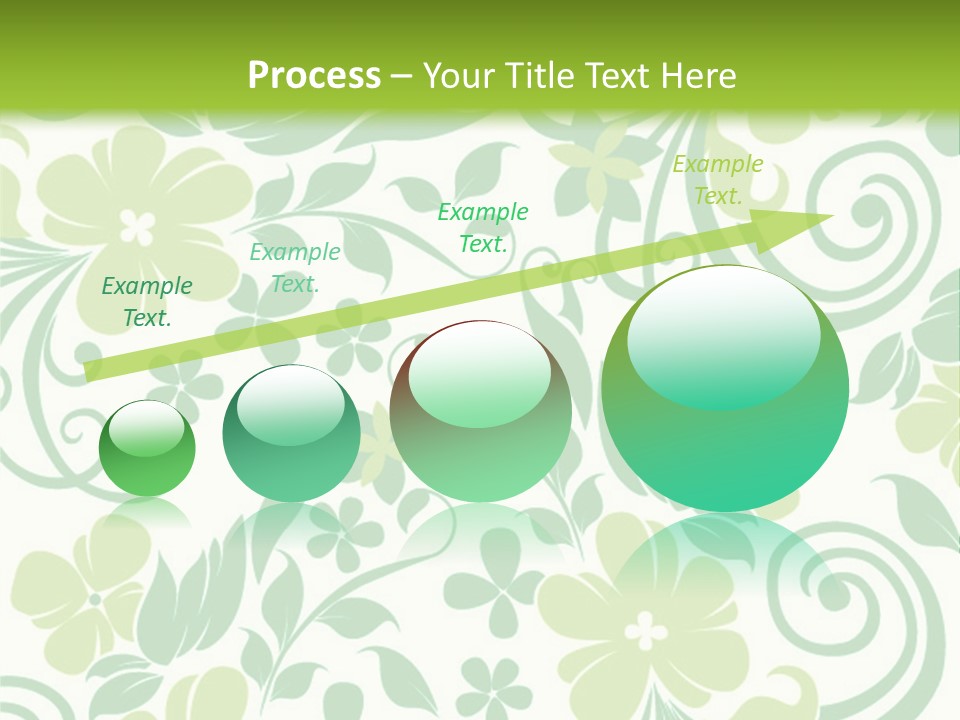 Process – Your Title Text Here

Example Text.

Example Text.

Example Text.

Example Text.